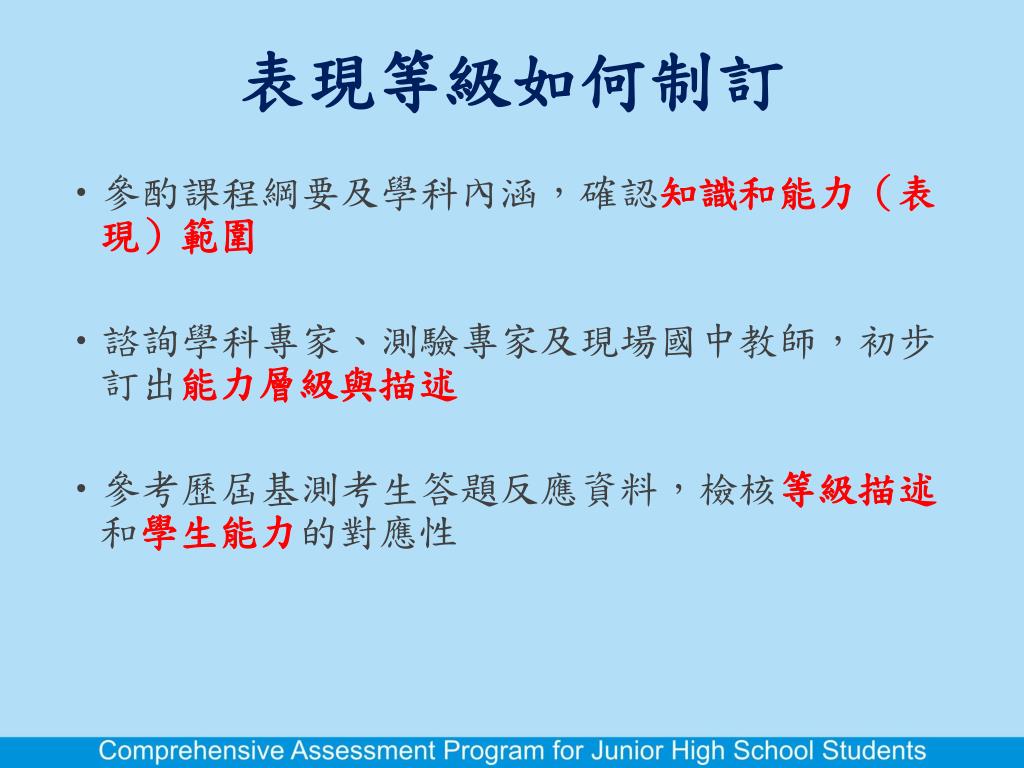 表現等級如何制訂

• 參酌課程綱要及學科內涵，確認知識和能力（表現）範圍

• 諮詢學科專家、測驗專家及現場國中教師，初步訂出能力層級與描述

• 參考歷屆基測考生答題反應資料，檢核等級描述和學生能力的對應性

Comprehensive Assessment Program for Junior High School Students